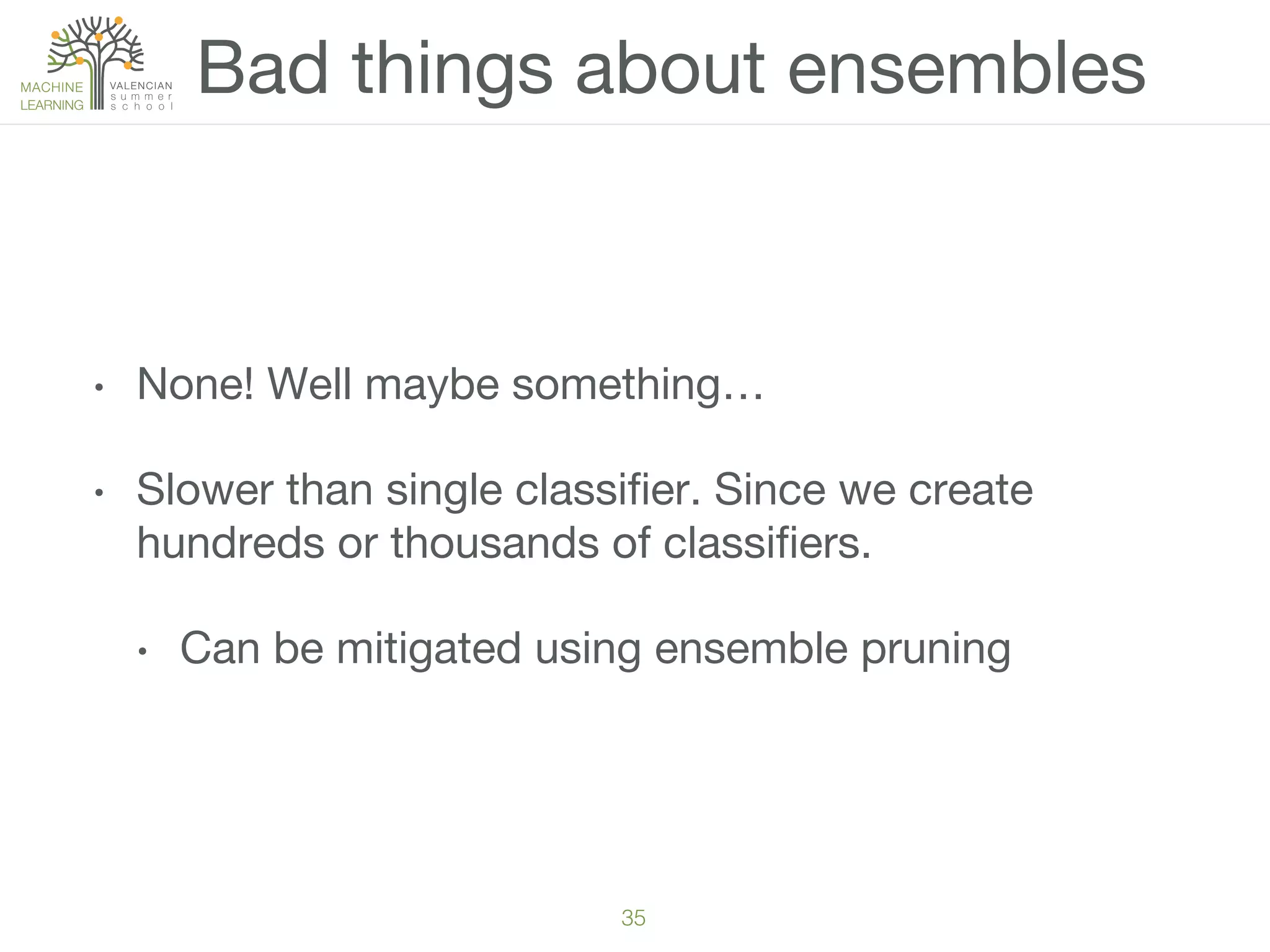 MACHINE LEARNING VALENCIAN summer school

Bad things about ensembles

• None! Well maybe something…

• Slower than single classifier. Since we create hundreds or thousands of classifiers.

• Can be mitigated using ensemble pruning

35